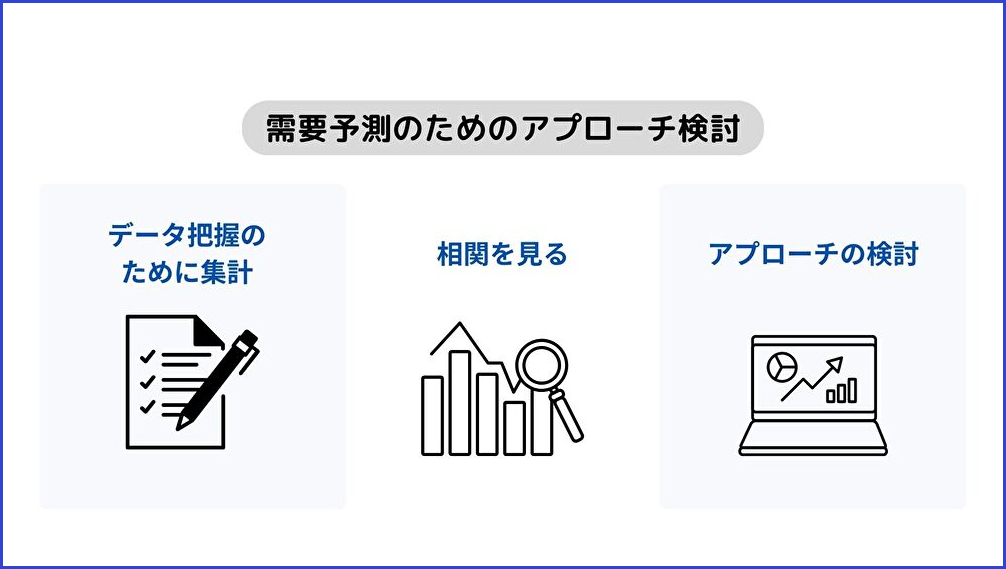 需要予測のためのアプローチ検討

データ把握のために集計

相関を見る

アプローチの検討